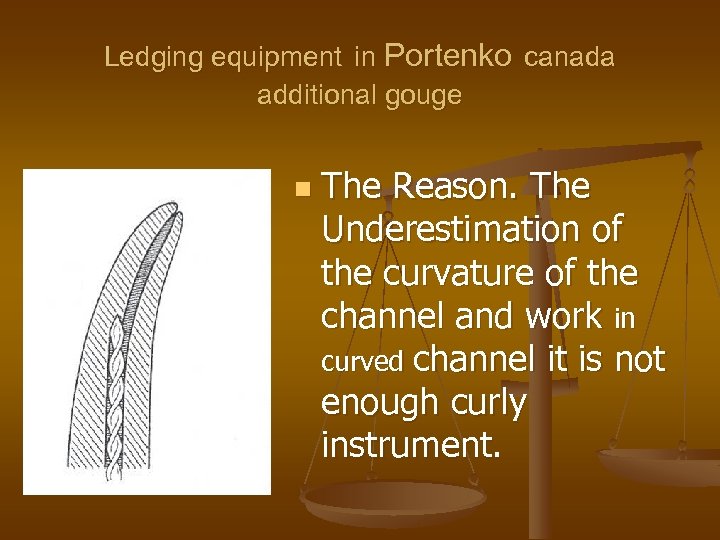 Ledging equipment in Portenko canada additional gouge

The Reason. The Underestimation of the curvature of the channel and work in curved channel it is not enough curly instrument.